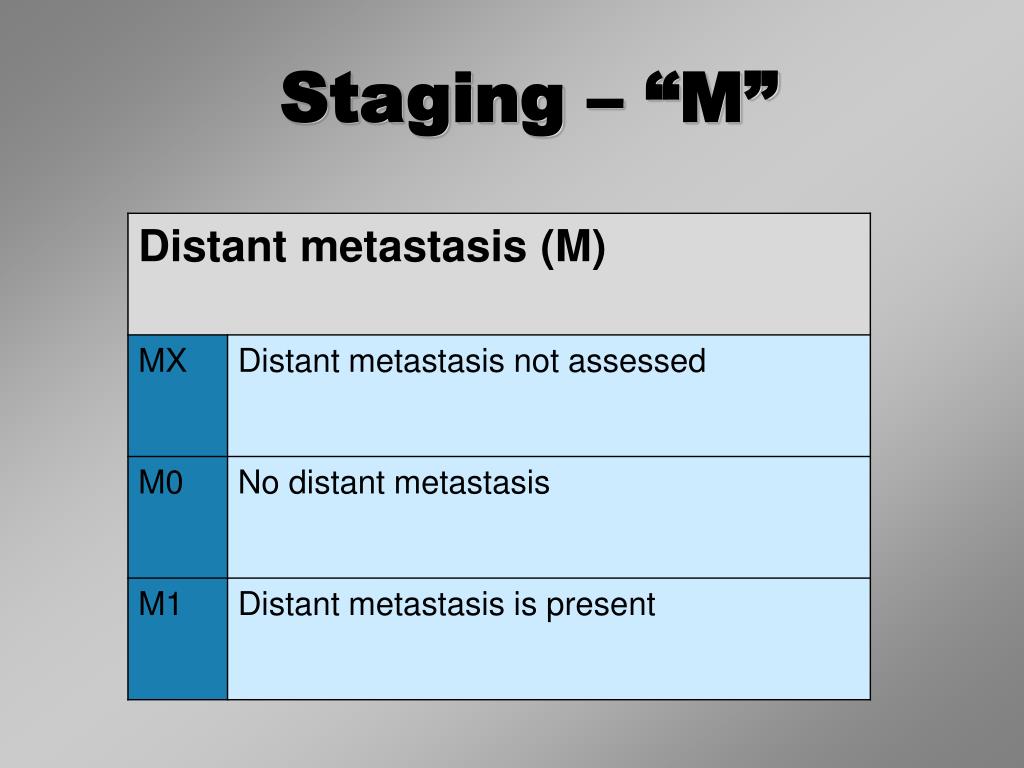 Staging – “M”

| Distant metastasis (M) | |
|---|---|
| MX | Distant metastasis not assessed |
| M0 | No distant metastasis |
| M1 | Distant metastasis is present |